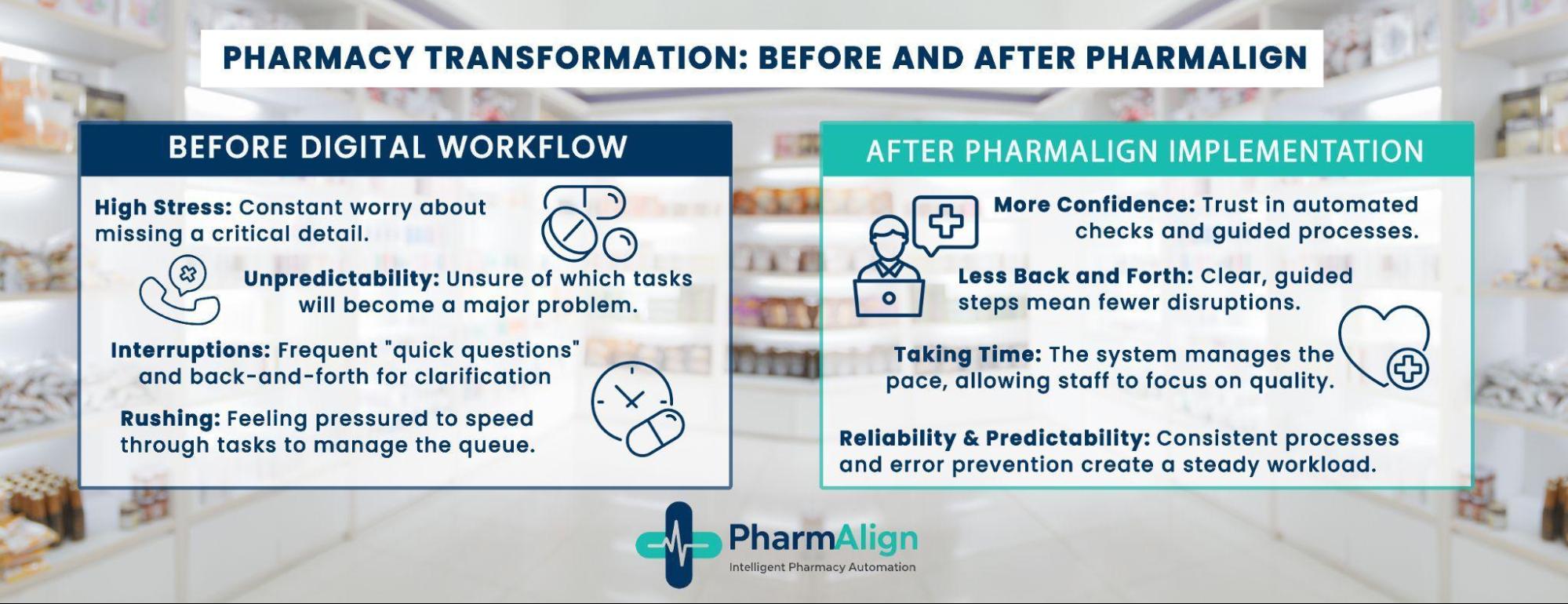 PHARMACY TRANSFORMATION: BEFORE AND AFTER PHARMALIGN

BEFORE DIGITAL WORKFLOW

High Stress: Constant worry about missing a critical detail.

Unpredictability: Unsure of which tasks will become a major problem.

Interruptions: Frequent "quick questions" and back-and-forth for clarification

Rushing: Feeling pressured to speed through tasks to manage the queue.

AFTER PHARMALIGN IMPLEMENTATION

More Confidence: Trust in automated checks and guided processes.

Less Back and Forth: Clear, guided steps mean fewer disruptions.

Taking Time: The system manages the pace, allowing staff to focus on quality.

Reliability & Predictability: Consistent processes and error prevention create a steady workload.

PharmAlign
Intelligent Pharmacy Automation